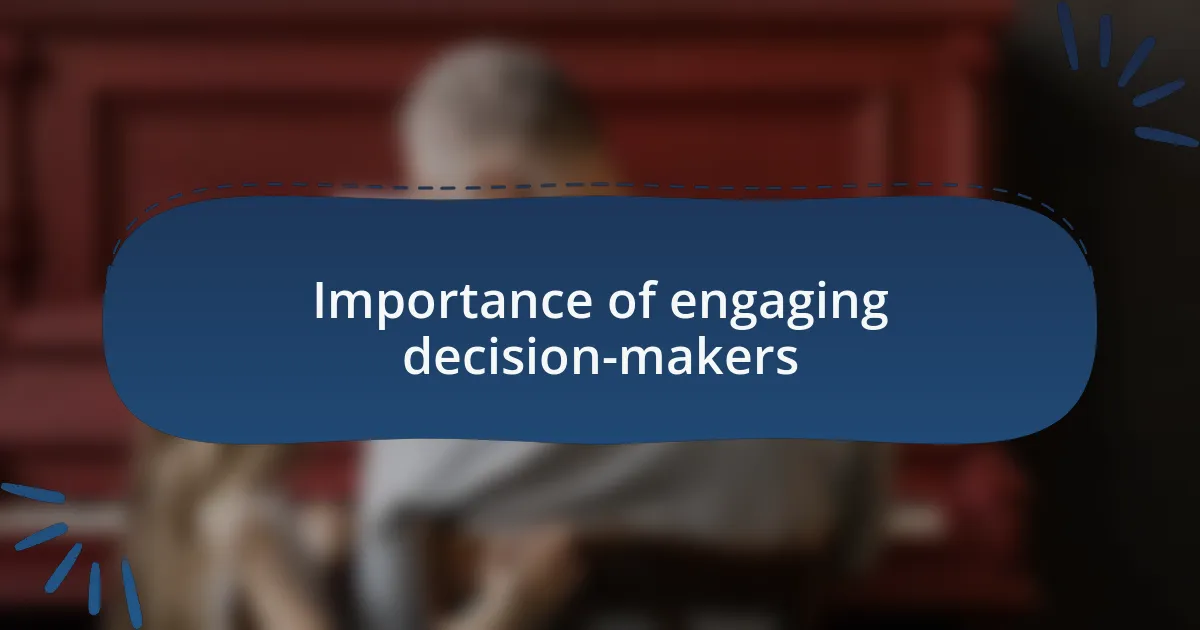 Importance of engaging decision-makers